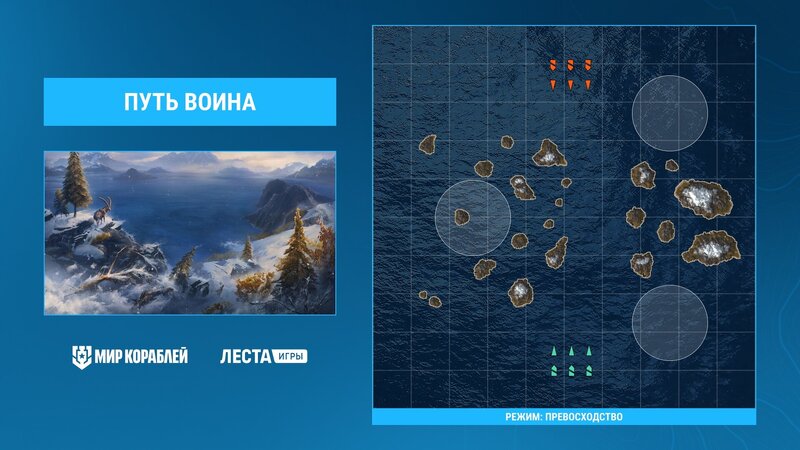 ПУТЬ ВОИНА

МИР КОРАБЛЕЙ

ЛЕСТА ИГРЫ

РЕЖИМ: ПРЕВОСХОДСТВО